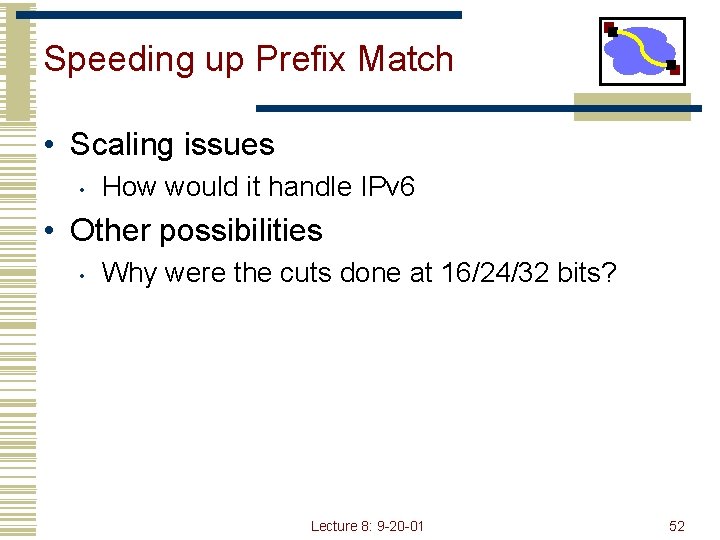 Speeding up Prefix Match

• Scaling issues
  • How would it handle IPv6
• Other possibilities
  • Why were the cuts done at 16/24/32 bits?

Lecture 8: 9-20-01

52